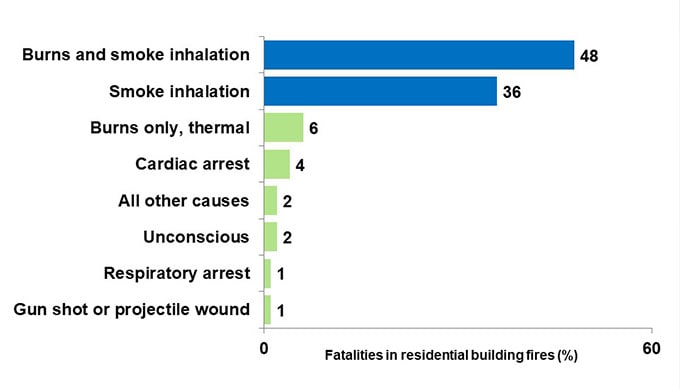 Burns and smoke inhalation 48
Smoke inhalation 36
Burns only, thermal 6
Cardiac arrest 4
All other causes 2
Unconscious 2
Respiratory arrest 1
Gun shot or projectile wound 1

0
Fatalities in residential building fires (%)
60